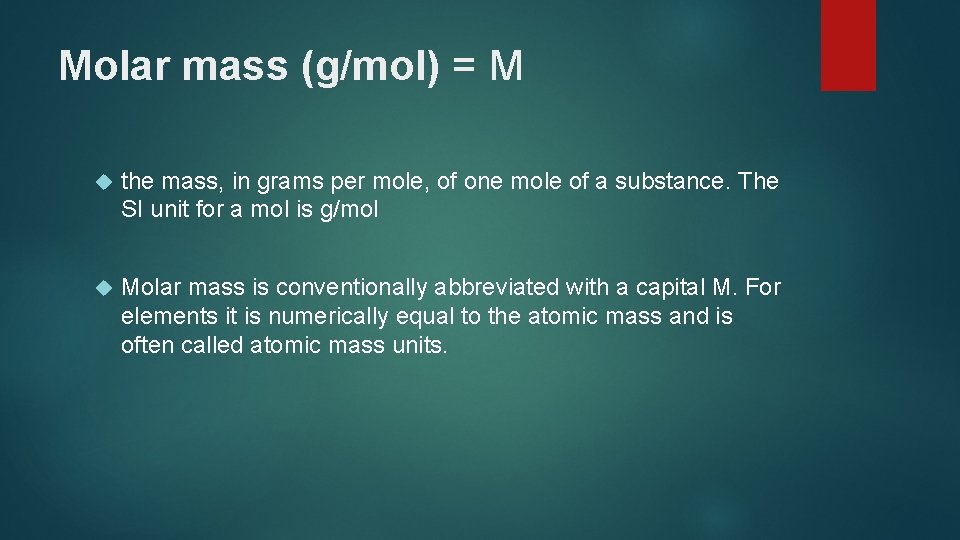 Molar mass (g/mol) = M

the mass, in grams per mole, of one mole of a substance. The SI unit for a mol is g/mol

Molar mass is conventionally abbreviated with a capital M. For elements it is numerically equal to the atomic mass and is often called atomic mass units.